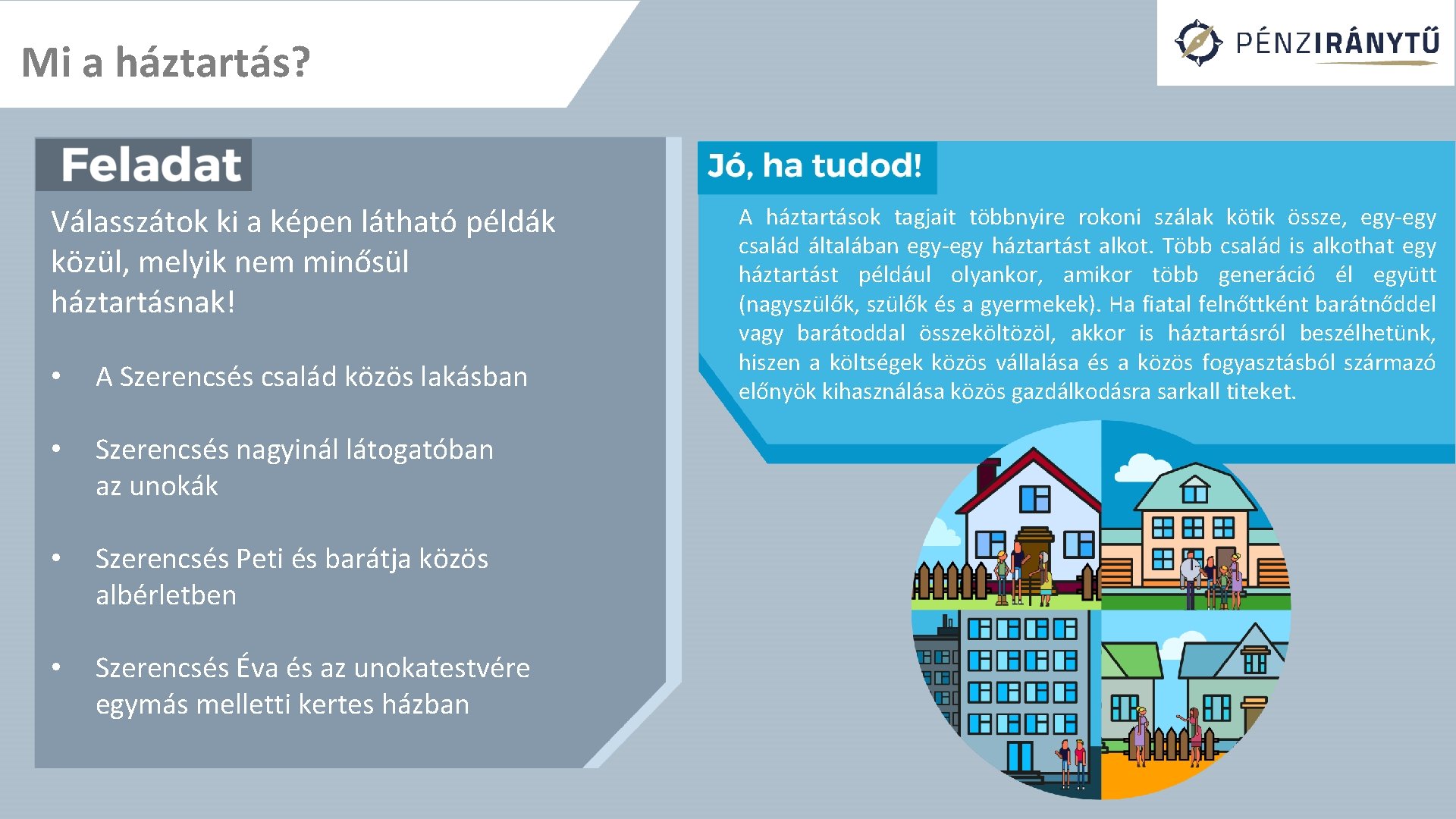 Mi a háztartás?

PÉNZIRÁNYTŰ

Feladat

Válasszátok ki a képen látható példák közül, melyik nem minősül háztartásnak!

• A Szerencsés család közös lakásban

• Szerencsés nagyinál látogatóban az unokák

• Szerencsés Peti és barátja közös albérletben

• Szerencsés Éva és az unokatestvére egymás melletti kertes házban

Jó, ha tudod!

A háztartások tagjait többnyire rokoni szálak kötik össze, egy-egy család általában egy-egy háztartást alkot. Több család is alkothat egy háztartást például olyankor, amikor több generáció él együtt (nagyszülők, szülők és a gyermekek). Ha fiatal felnőttként barátnőddel vagy barátoddal összeköltözöl, akkor is háztartásról beszélhetünk, hiszen a költségek közös vállalása és a közös fogyasztásból származó előnyök kihasználása közös gazdálkodásra sarkall titeket.